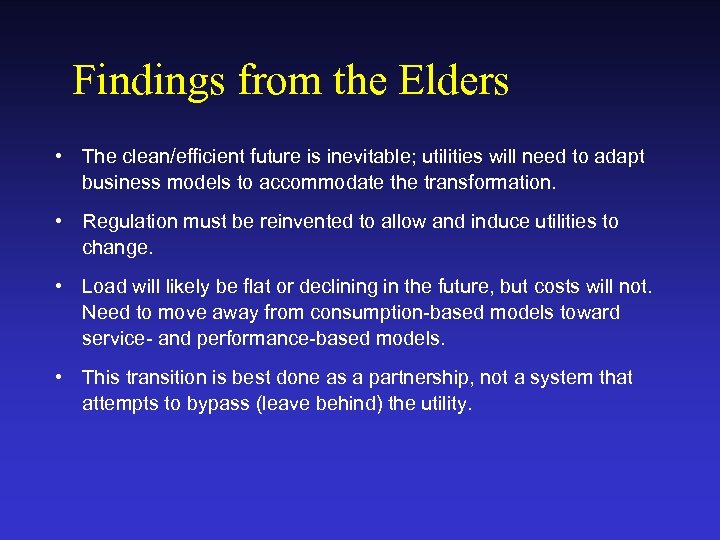 Findings from the Elders

• The clean/efficient future is inevitable; utilities will need to adapt business models to accommodate the transformation.

• Regulation must be reinvented to allow and induce utilities to change.

• Load will likely be flat or declining in the future, but costs will not. Need to move away from consumption-based models toward service- and performance-based models.

• This transition is best done as a partnership, not a system that attempts to bypass (leave behind) the utility.